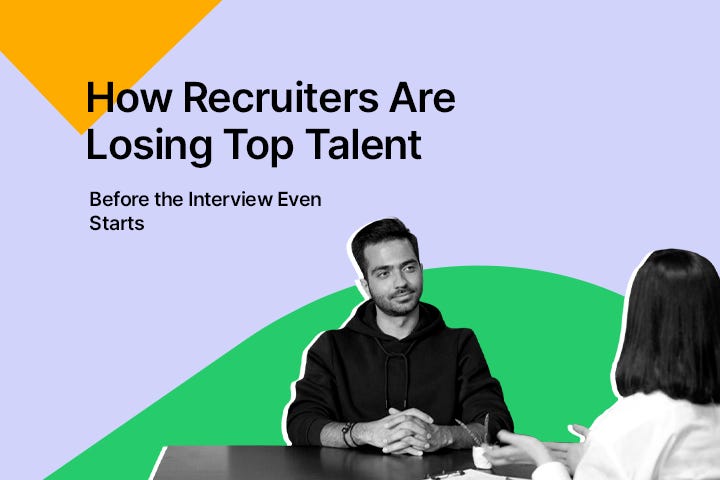 How Recruiters Are Losing Top Talent

Before the Interview Even Starts